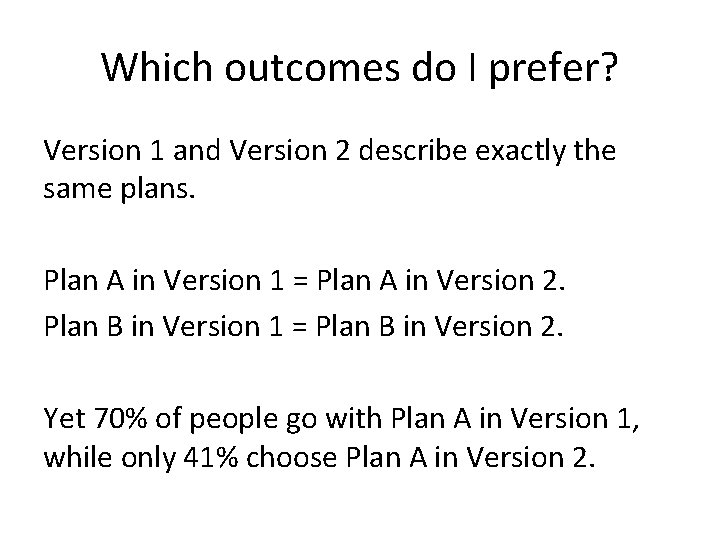 Which outcomes do I prefer?

Version 1 and Version 2 describe exactly the same plans.

Plan A in Version 1 = Plan A in Version 2.

Plan B in Version 1 = Plan B in Version 2.

Yet 70% of people go with Plan A in Version 1, while only 41% choose Plan A in Version 2.